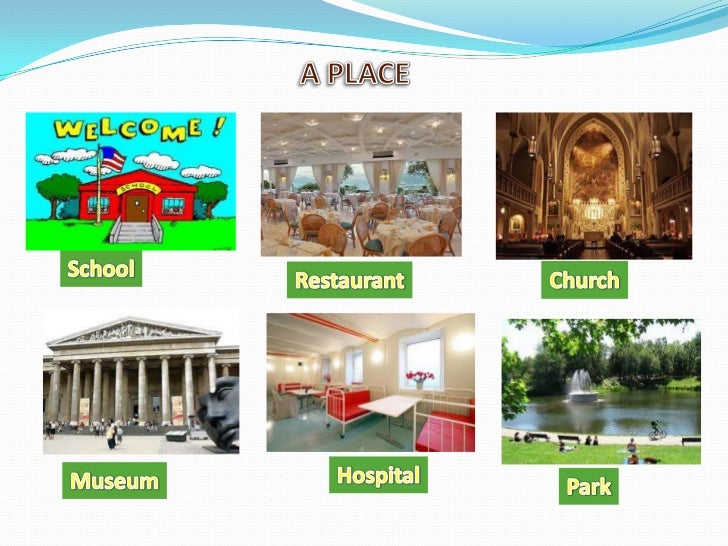 A PLACE

WELCOME !

SCHOOL

School

Restaurant

Church

Museum

Hospital

Park